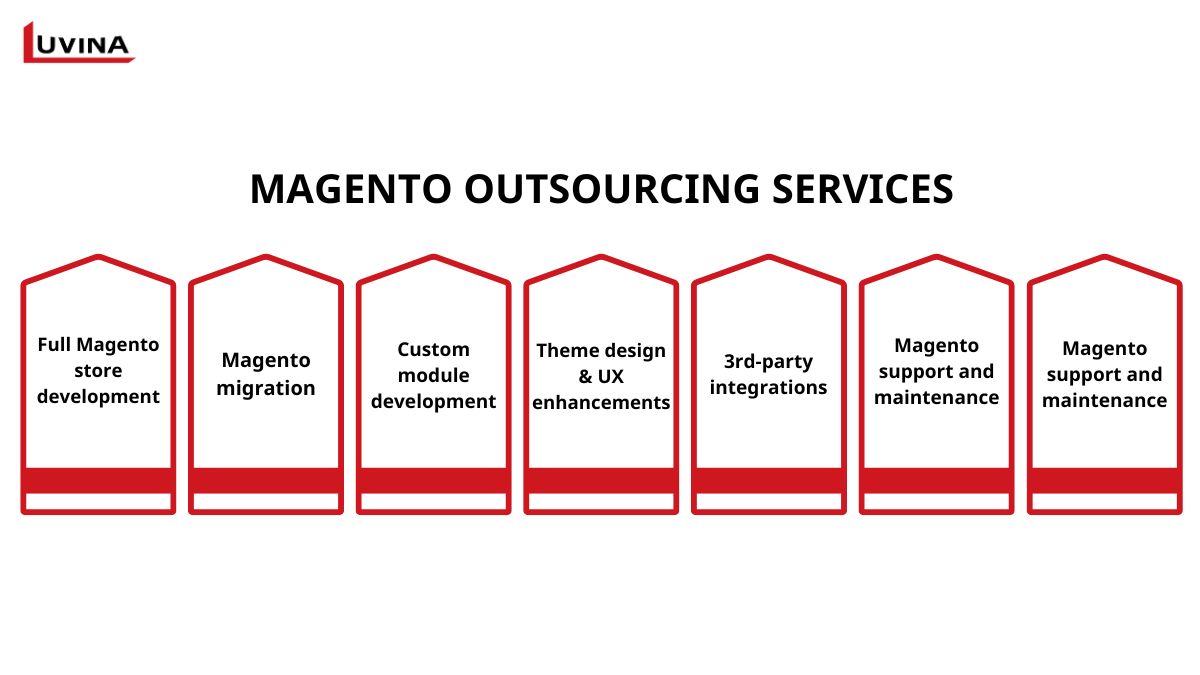 LUVINA

MAGENTO OUTSOURCING SERVICES

Full Magento store development

Magento migration

Custom module development

Theme design & UX enhancements

3rd-party integrations

Magento support and maintenance

Magento support and maintenance